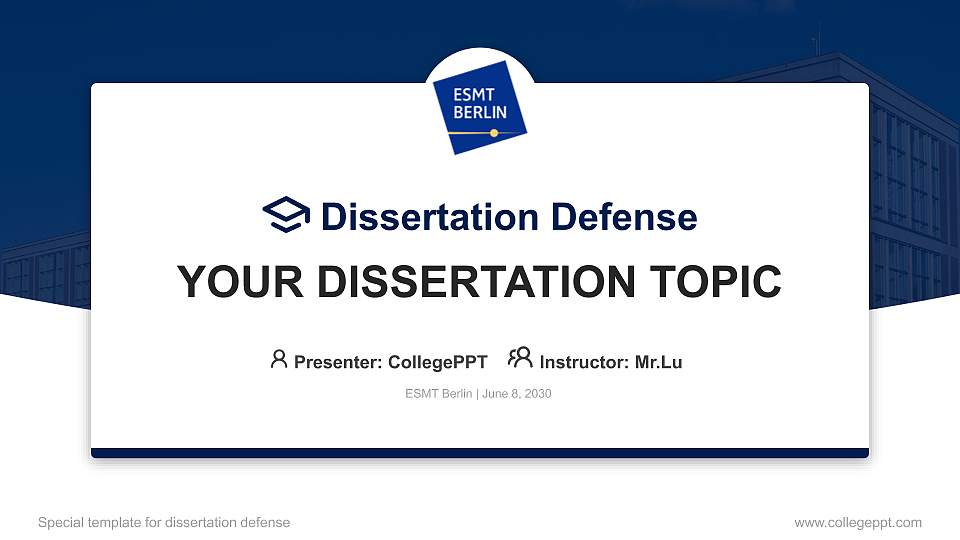 ESMT BERLIN

Dissertation Defense

YOUR DISSERTATION TOPIC

Presenter: CollegePPT Instructor: Mr.Lu

ESMT Berlin | June 8, 2030

Special template for dissertation defense

www.collegeppt.com